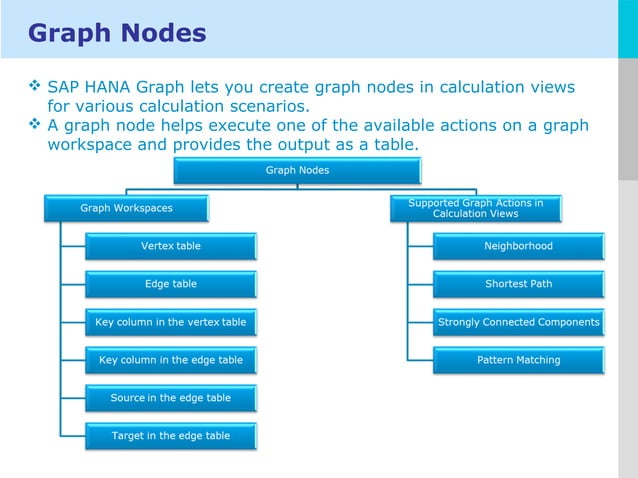 Graph Nodes

❖ SAP HANA Graph lets you create graph nodes in calculation views for various calculation scenarios.
❖ A graph node helps execute one of the available actions on a graph workspace and provides the output as a table.

Graph Nodes

Graph Workspaces

Vertex table

Edge table

Key column in the vertex table

Key column in the edge table

Source in the edge table

Target in the edge table

Supported Graph Actions in Calculation Views

Neighborhood

Shortest Path

Strongly Connected Components

Pattern Matching